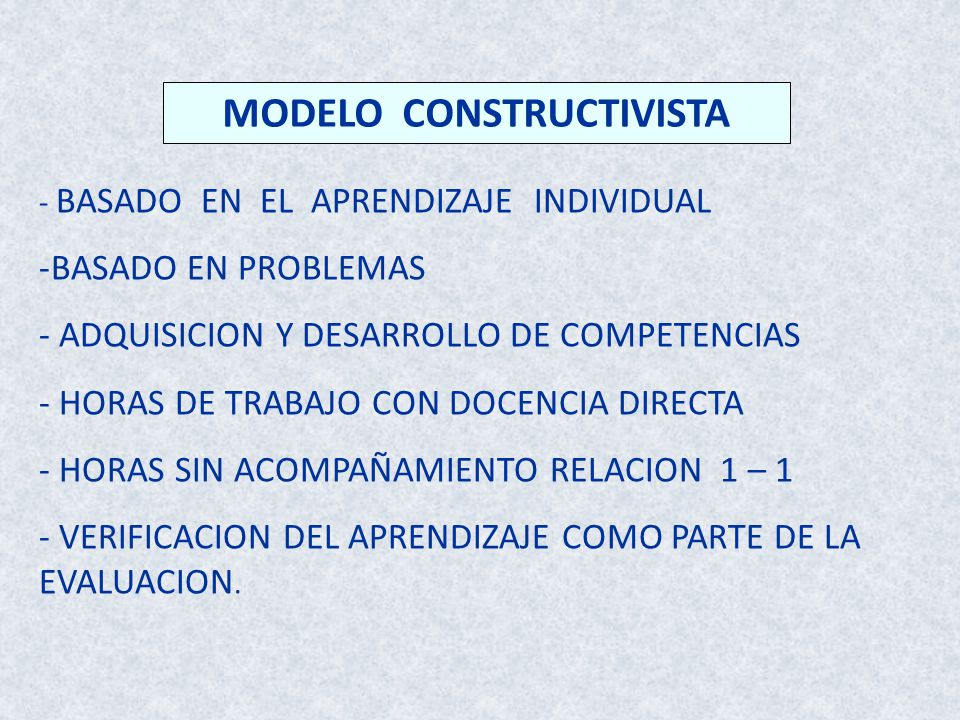 MODELO CONSTRUCTIVISTA

- BASADO EN EL APRENDIZAJE INDIVIDUAL

-BASADO EN PROBLEMAS

- ADQUISICION Y DESARROLLO DE COMPETENCIAS

- HORAS DE TRABAJO CON DOCENCIA DIRECTA

- HORAS SIN ACOMPAÑAMIENTO RELACION 1 – 1

- VERIFICACION DEL APRENDIZAJE COMO PARTE DE LA EVALUACION.